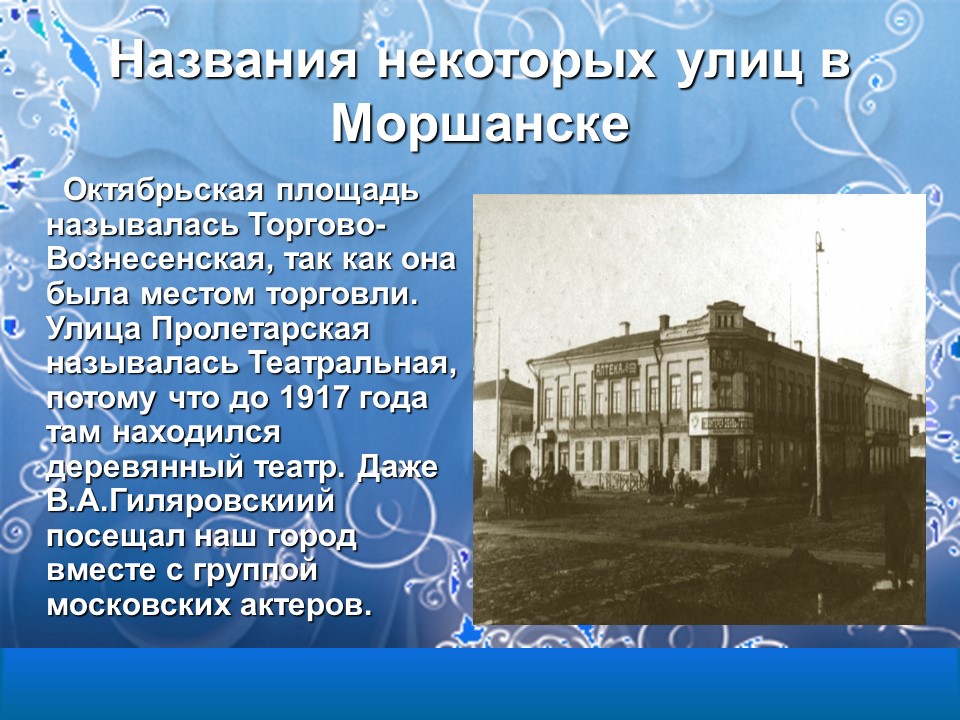 Названия некоторых улиц в Моршанске

Октябрьская площадь называлась Торгово-Вознесенская, так как она была местом торговли. Улица Пролетарская называлась Театральная, потому что до 1917 года там находился деревянный театр. Даже В.А.Гиляровскиий посещал наш город вместе с группой московских актеров.

АПТЕКА